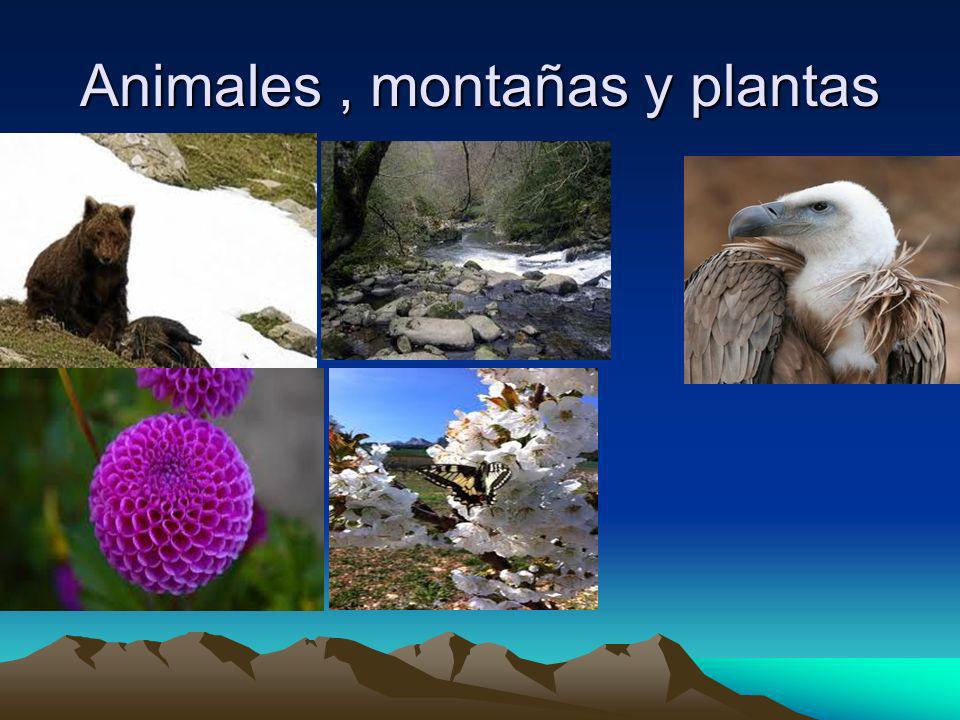 Animales , montañas y plantas